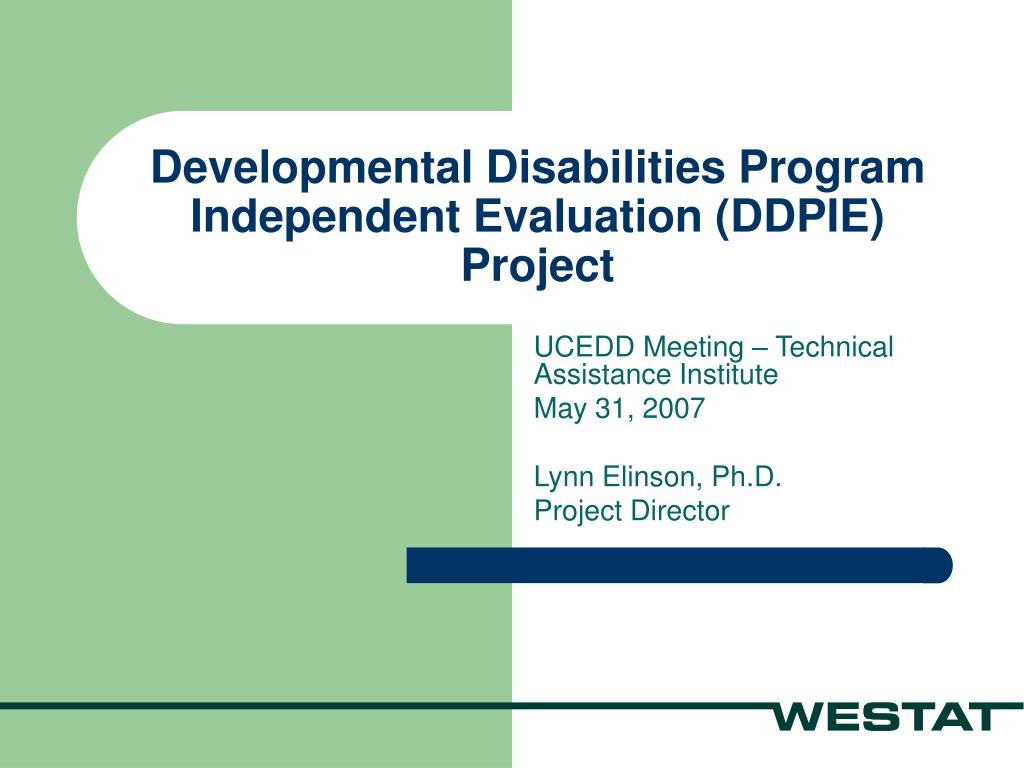 Developmental Disabilities Program Independent Evaluation (DDPIE) Project

UCEDD Meeting – Technical Assistance Institute
May 31, 2007

Lynn Elinson, Ph.D.
Project Director

WESTAT